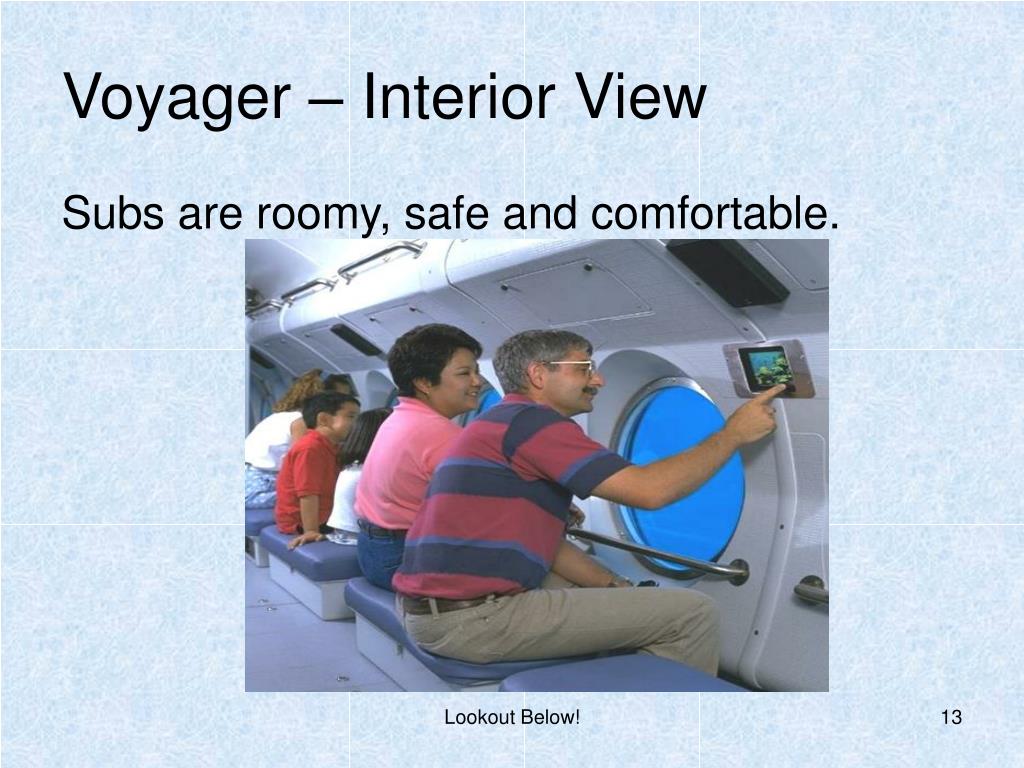 Voyager – Interior View

Subs are roomy, safe and comfortable.

Lookout Below!

13